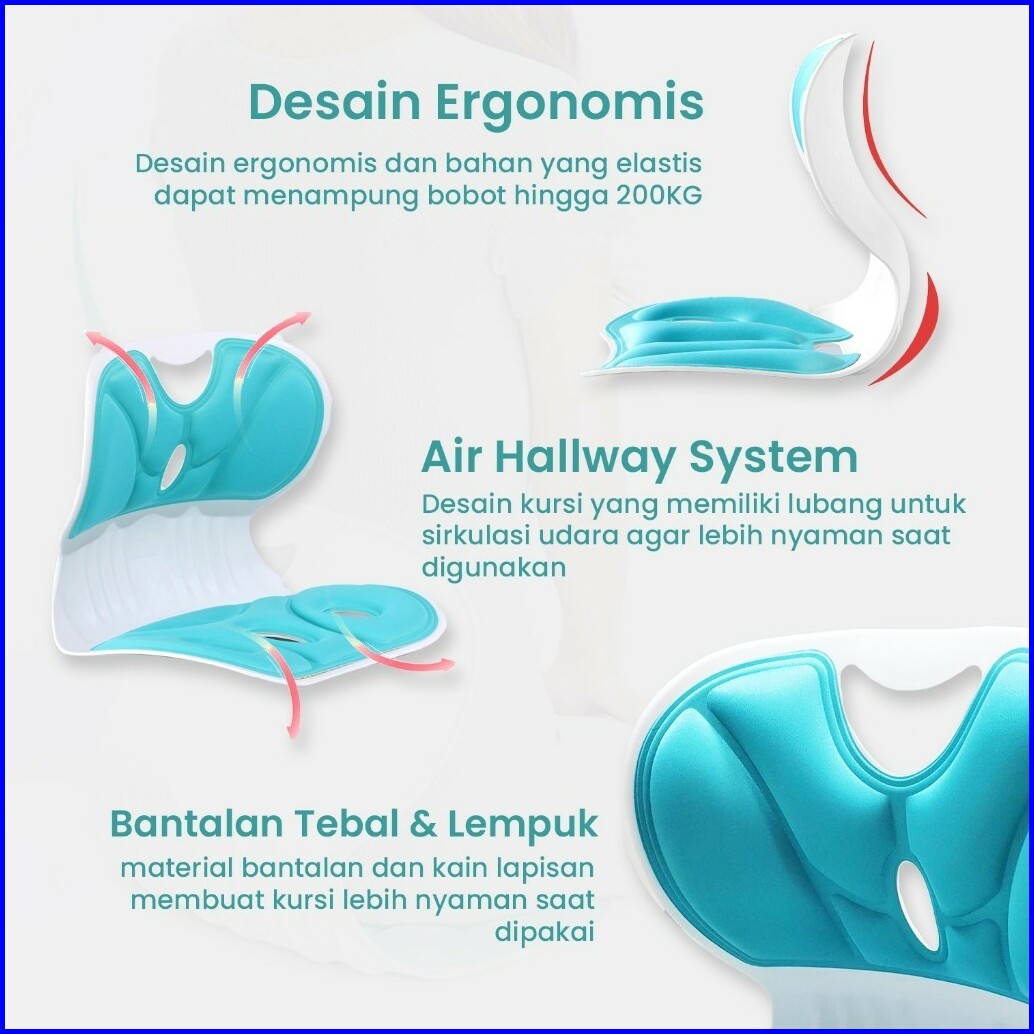 Desain Ergonomis

Desain ergonomis dan bahan yang elastis dapat menampung bobot hingga 200KG

Air Hallway System

Desain kursi yang memiliki lubang untuk sirkulasi udara agar lebih nyaman saat digunakan

Bantalan Tebal & Lempuk

material bantalan dan kain lapisan membuat kursi lebih nyaman saat dipakai